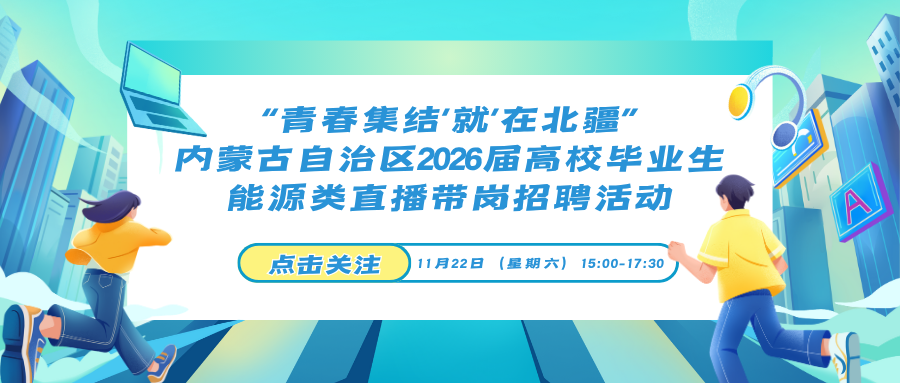 “青春集结‘就’在北疆”
内蒙古自治区2026届高校毕业生
能源类直播带岗招聘活动

点击关注

11月22日（星期六）15:00-17:30

A